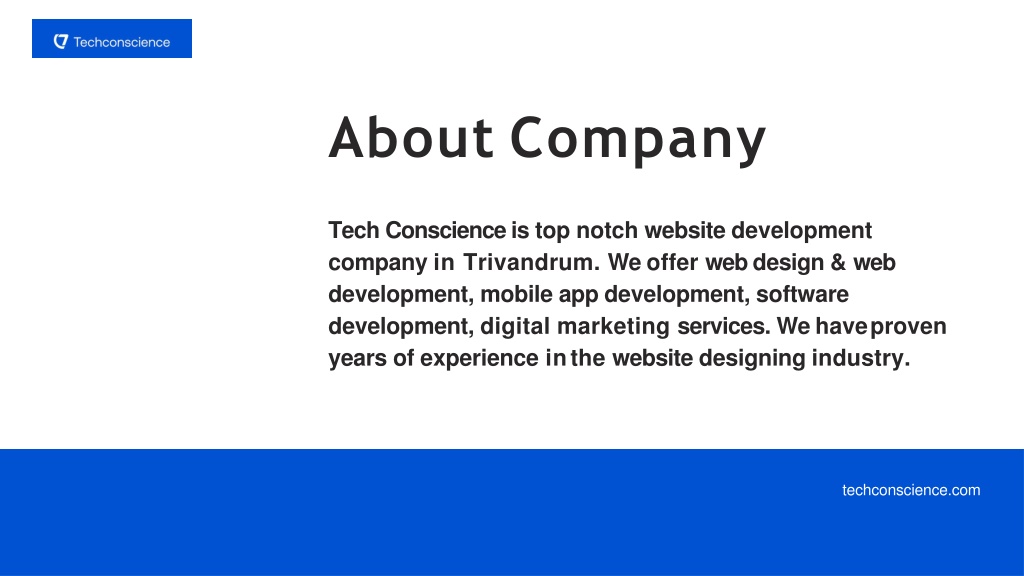 Techconscience

About Company

Tech Conscience is top notch website development company in Trivandrum. We offer web design & web development, mobile app development, software development, digital marketing services. We have proven years of experience in the website designing industry.

techconscience.com